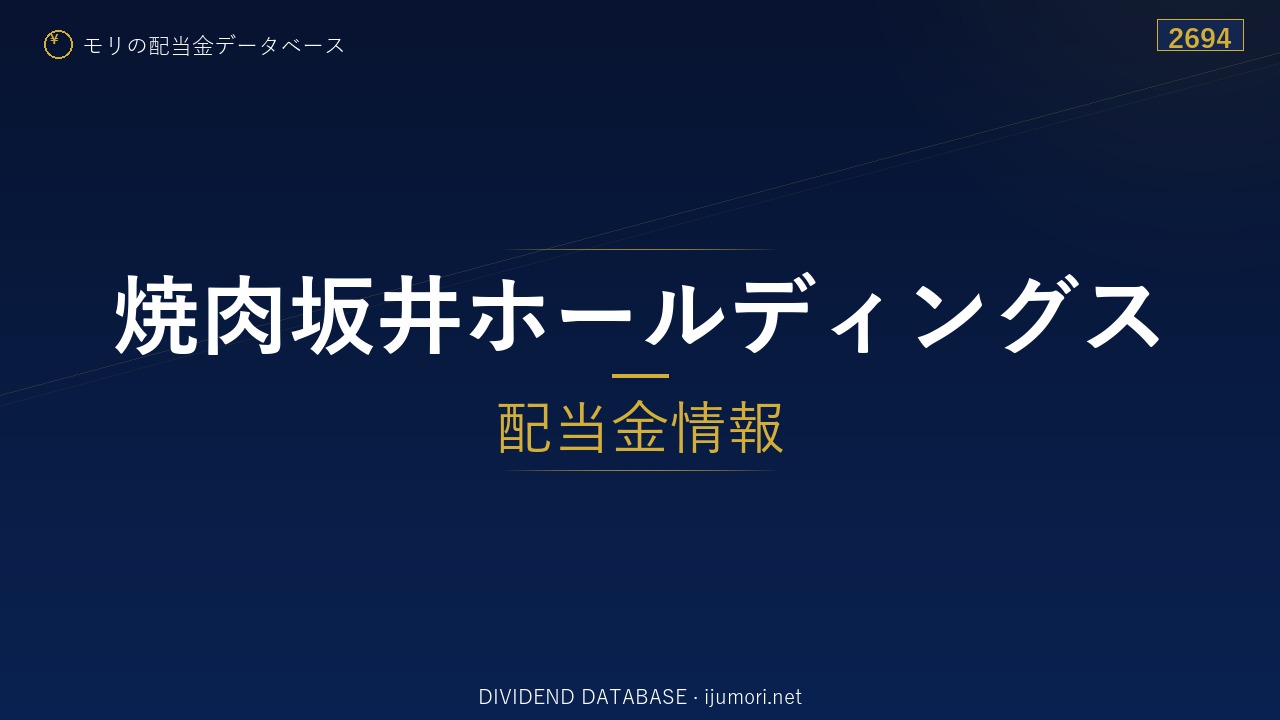 ¥ モリの配当金データベース

2694

焼肉坂井ホールディングス

配当金情報

DIVIDEND DATABASE · ijumori.net